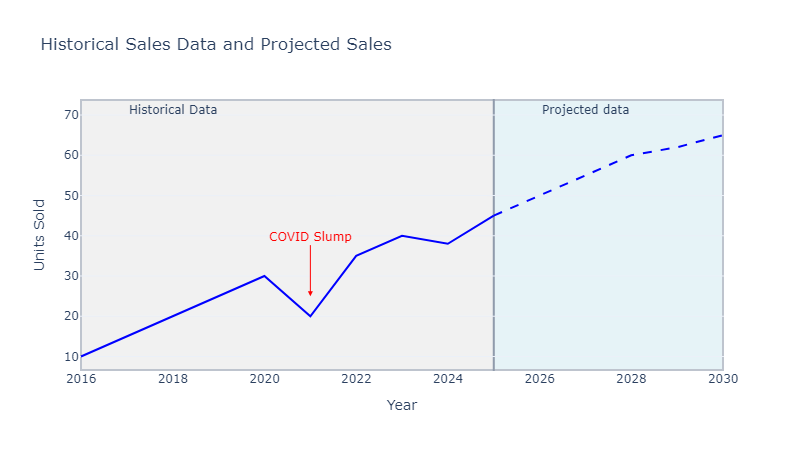 Historical Sales Data and Projected Sales

Historical Data

Projected data

COVID Slump

Units Sold

70
60
50
40
30
20
10

2016
2018
2020
2022
2024
2026
2028
2030

Year